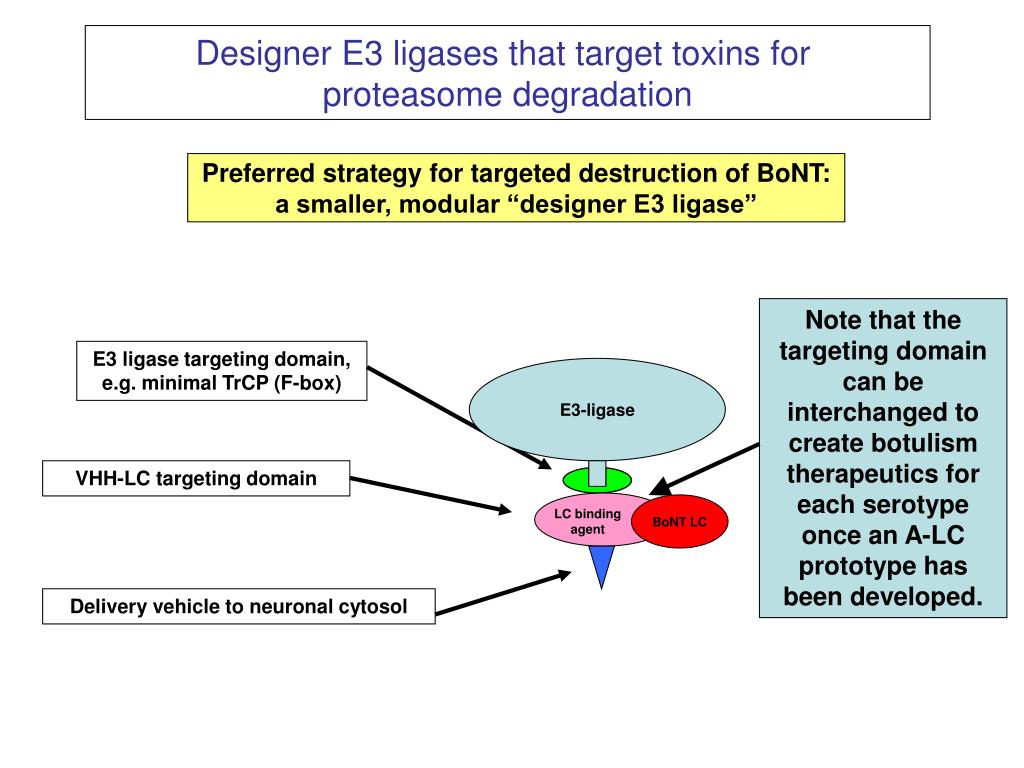 Designer E3 ligases that target toxins for proteasome degradation

Preferred strategy for targeted destruction of BoNT: a smaller, modular “designer E3 ligase”

E3 ligase targeting domain, e.g. minimal TrCP (F-box)

VHH-LC targeting domain

Delivery vehicle to neuronal cytosol

E3-ligase

LC binding agent

BoNT LC

Note that the targeting domain can be interchanged to create botulism therapeutics for each serotype once an A-LC prototype has been developed.